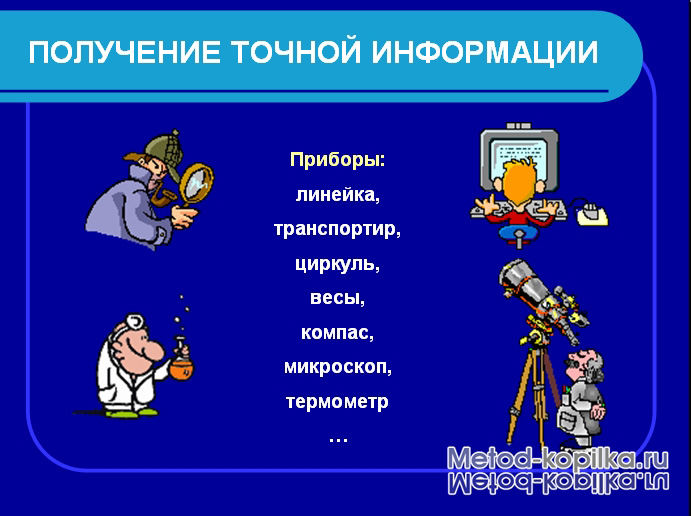 ПОЛУЧЕНИЕ ТОЧНОЙ ИНФОРМАЦИИ

Приборы:
линейка,
транспортир,
циркуль,
весы,
компас,
микроскоп,
термометр
…

Metod-kopilka.ru